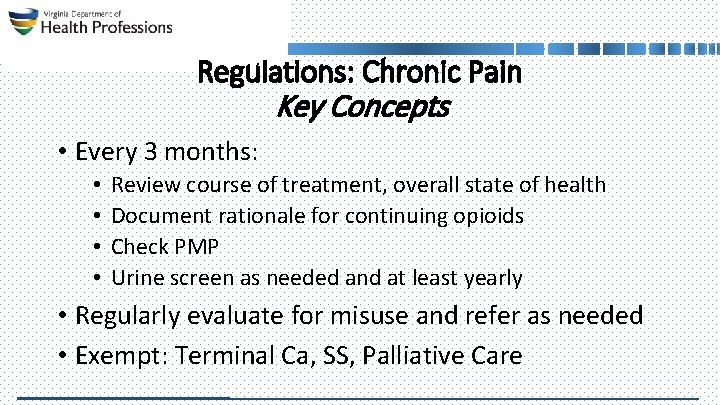 Virginia Department of
Health Professions

Regulations: Chronic Pain
Key Concepts

• Every 3 months:
  • Review course of treatment, overall state of health
  • Document rationale for continuing opioids
  • Check PMP
  • Urine screen as needed and at least yearly
• Regularly evaluate for misuse and refer as needed
• Exempt: Terminal Ca, SS, Palliative Care